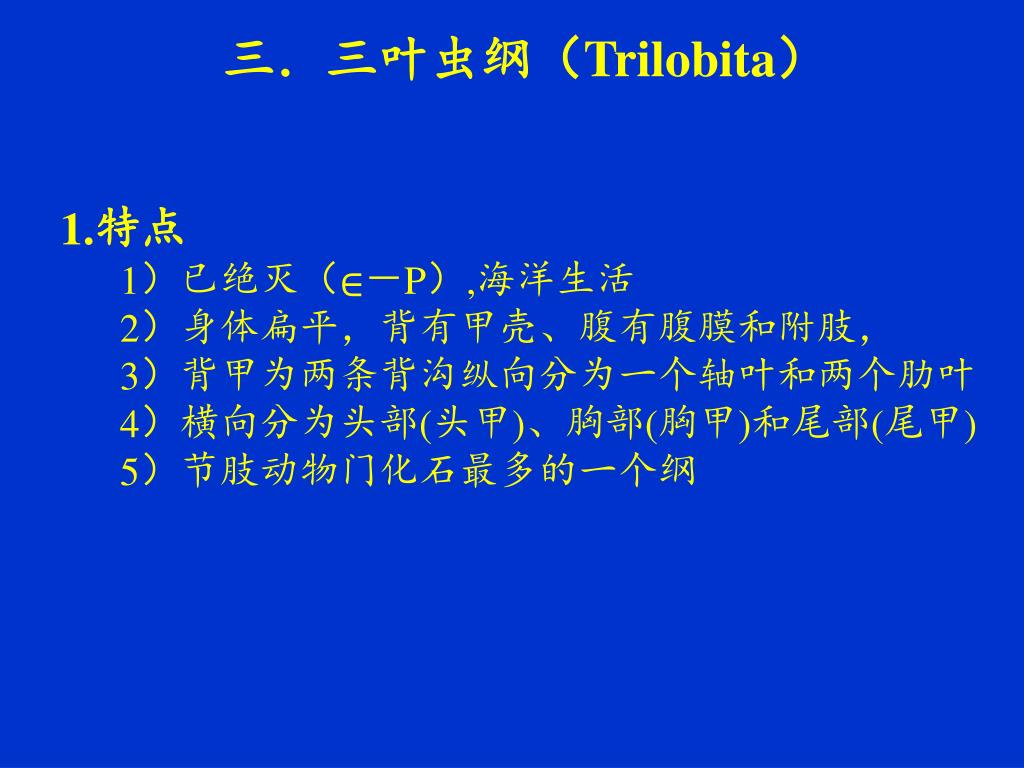 三．三叶虫纲（Trilobita）

1.特点

1）已绝灭（∈－P）,海洋生活
2）身体扁平，背有甲壳、腹有腹膜和附肢，
3）背甲为两条背沟纵向分为一个轴叶和两个肋叶
4）横向分为头部(头甲)、胸部(胸甲)和尾部(尾甲)
5）节肢动物门化石最多的一个纲